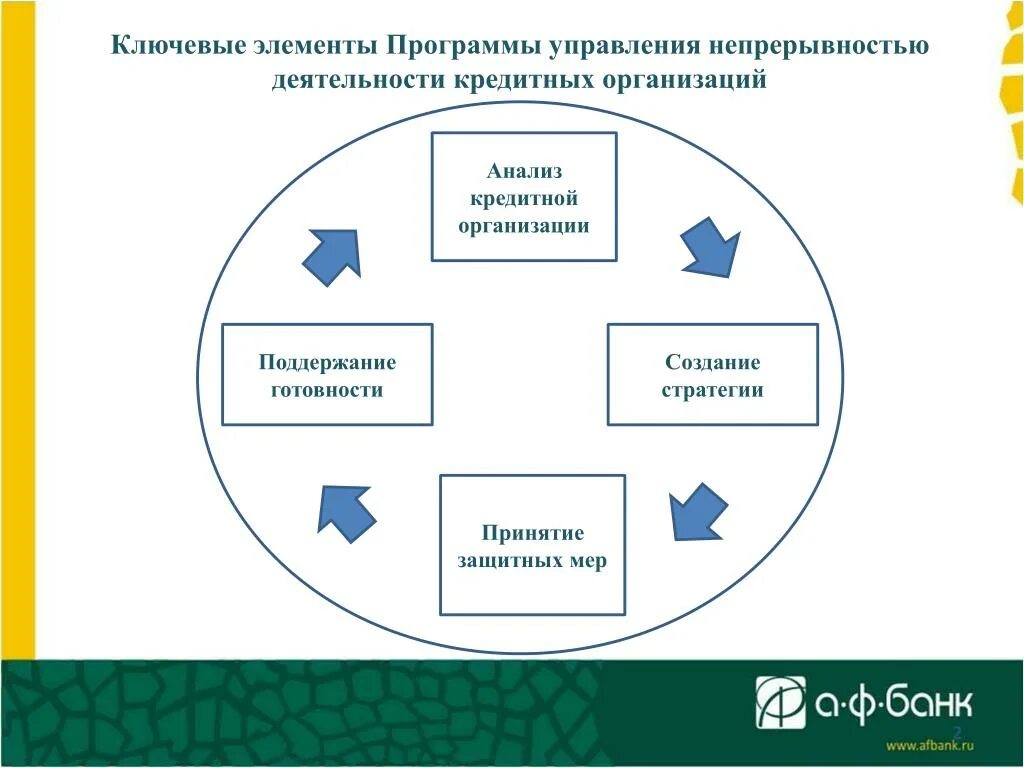 Ключевые элементы Программы управления непрерывностью деятельности кредитных организаций

Анализ кредитной организации

Создание стратегии

Принятие защитных мер

Поддержание готовности

а·ф·банк

2

www.afbank.ru